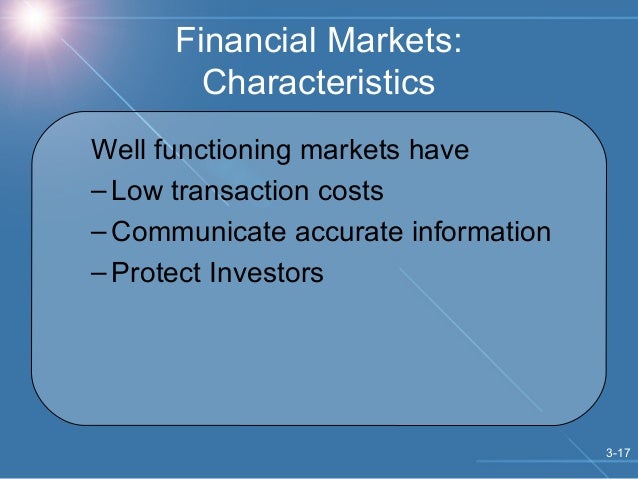 Financial Markets: Characteristics

Well functioning markets have
– Low transaction costs
– Communicate accurate information
– Protect Investors

3-17